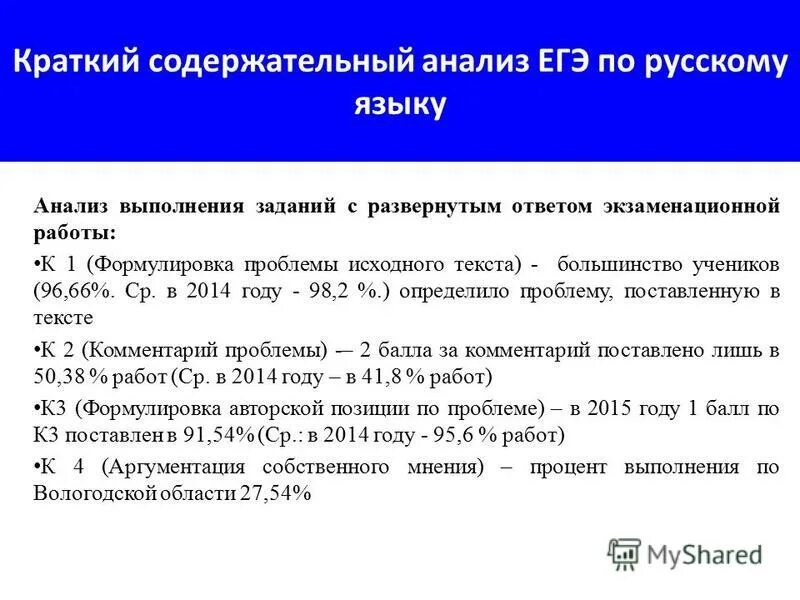 Краткий содержательный анализ ЕГЭ по русскому языку

Анализ выполнения заданий с развернутым ответом экзаменационной работы:

•К 1 (Формулировка проблемы исходного текста) - большинство учеников (96,66%. Ср. в 2014 году - 98,2 %.) определило проблему, поставленную в тексте

•К 2 (Комментарий проблемы) -– 2 балла за комментарий поставлено лишь в 50,38 % работ (Ср. в 2014 году – в 41,8 % работ)

•К3 (Формулировка авторской позиции по проблеме) – в 2015 году 1 балл по К3 поставлен в 91,54% (Ср.: в 2014 году - 95,6 % работ)

•К 4 (Аргументация собственного мнения) – процент выполнения по Вологодской области 27,54%

MyShared